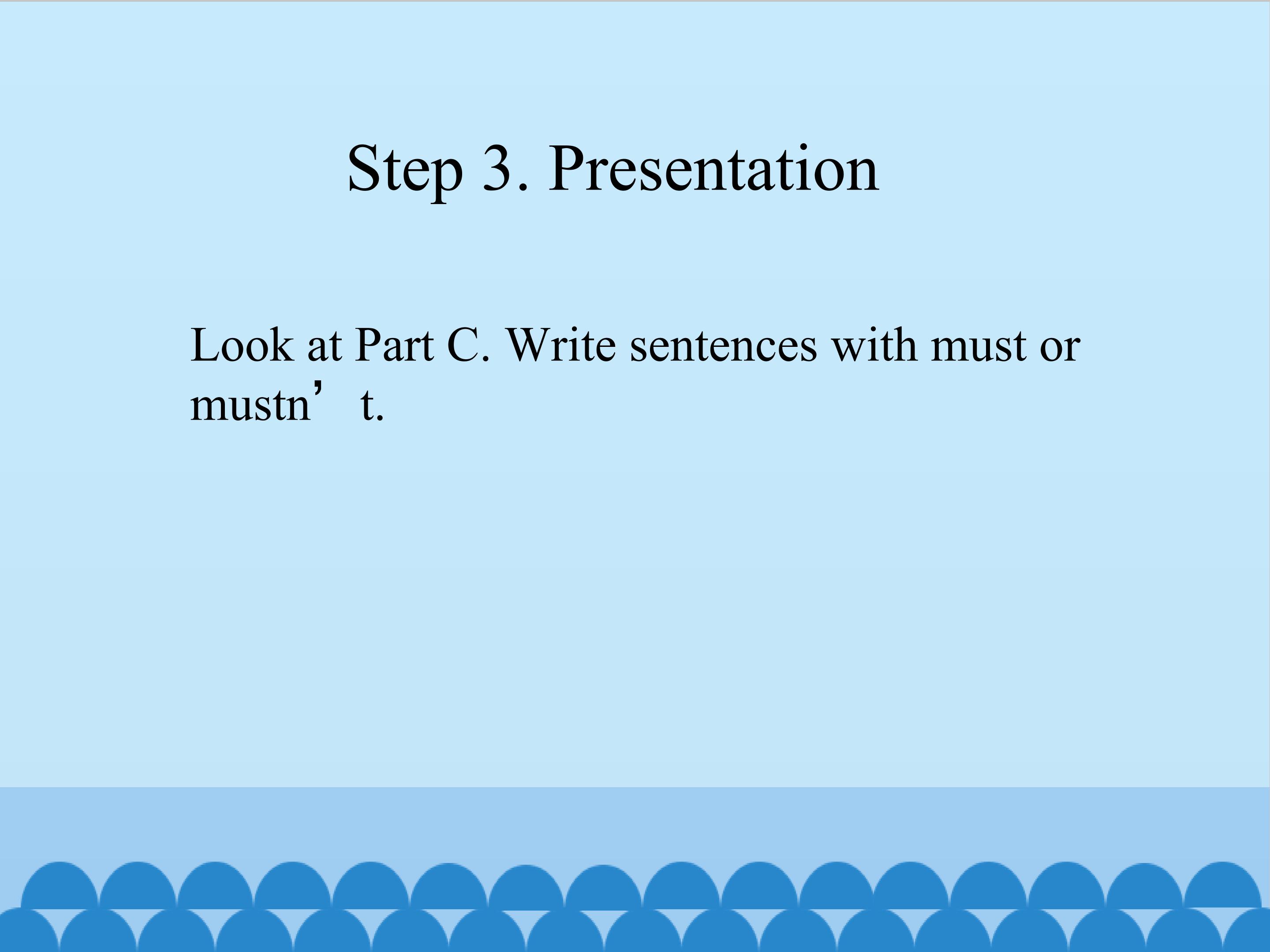 Step 3. Presentation

Look at Part C. Write sentences with must or mustn’t.